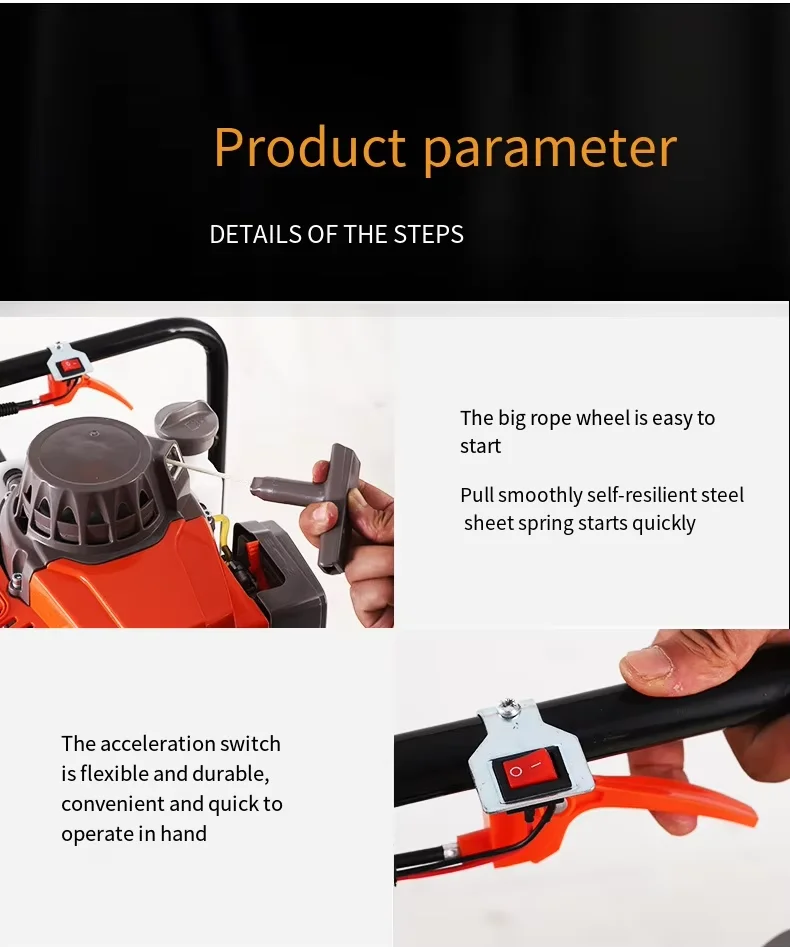 Product parameter

DETAILS OF THE STEPS

The big rope wheel is easy to start

Pull smoothly self-resilient steel sheet spring starts quickly

The acceleration switch is flexible and durable, convenient and quick to operate in hand